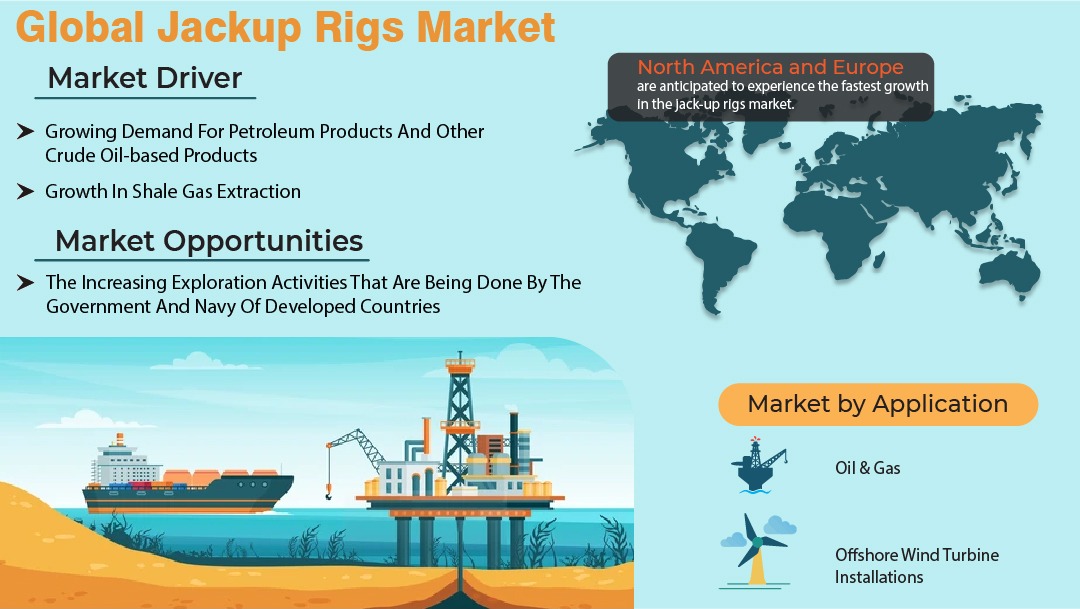 Global Jackup Rigs Market

Market Driver

Growing Demand For Petroleum Products And Other Crude Oil-based Products

Growth In Shale Gas Extraction

Market Opportunities

The Increasing Exploration Activities That Are Being Done By The Government And Navy Of Developed Countries

North America and Europe
are anticipated to experience the fastest growth in the jack-up rigs market.

Market by Application

Oil & Gas

Offshore Wind Turbine Installations